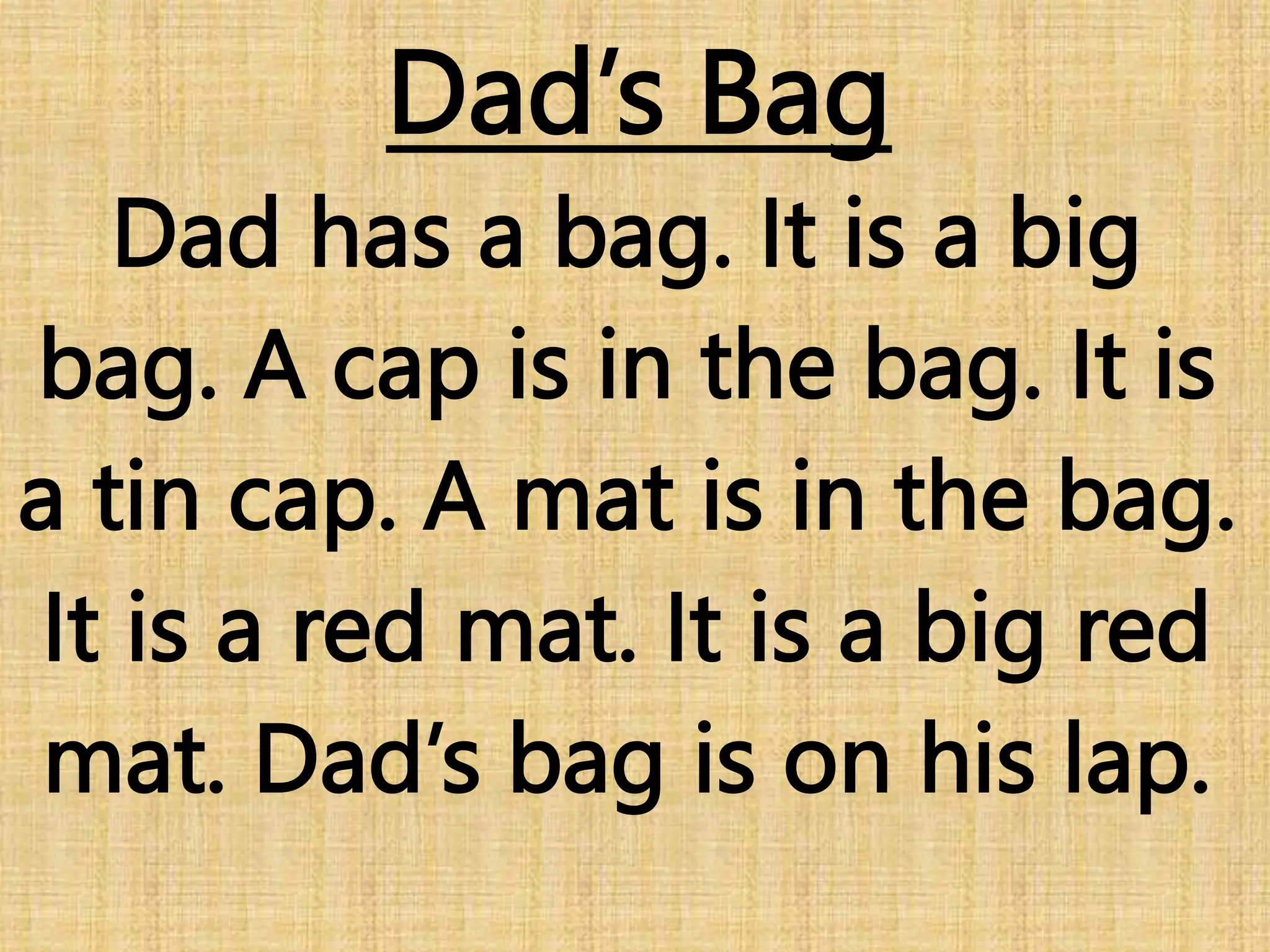 Dad’s Bag

Dad has a bag. It is a big bag. A cap is in the bag. It is a tin cap. A mat is in the bag. It is a red mat. It is a big red mat. Dad’s bag is on his lap.